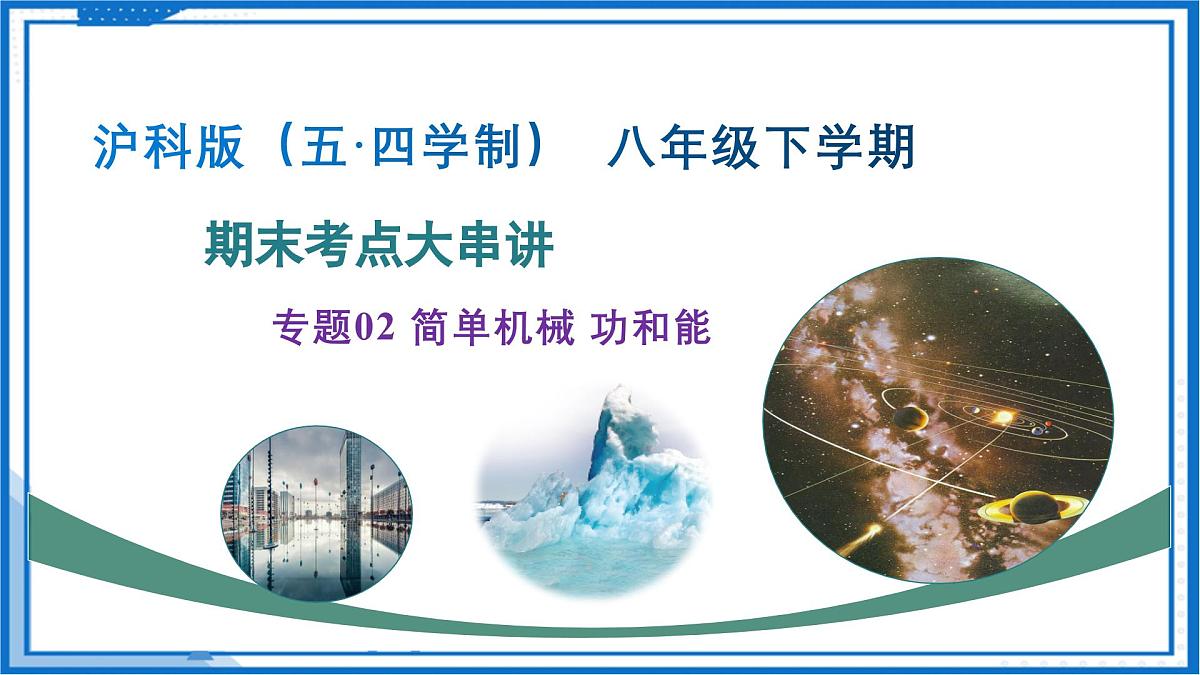 沪科版（五·四学制）　八年级下学期

期末考点大串讲

专题02 简单机械 功和能